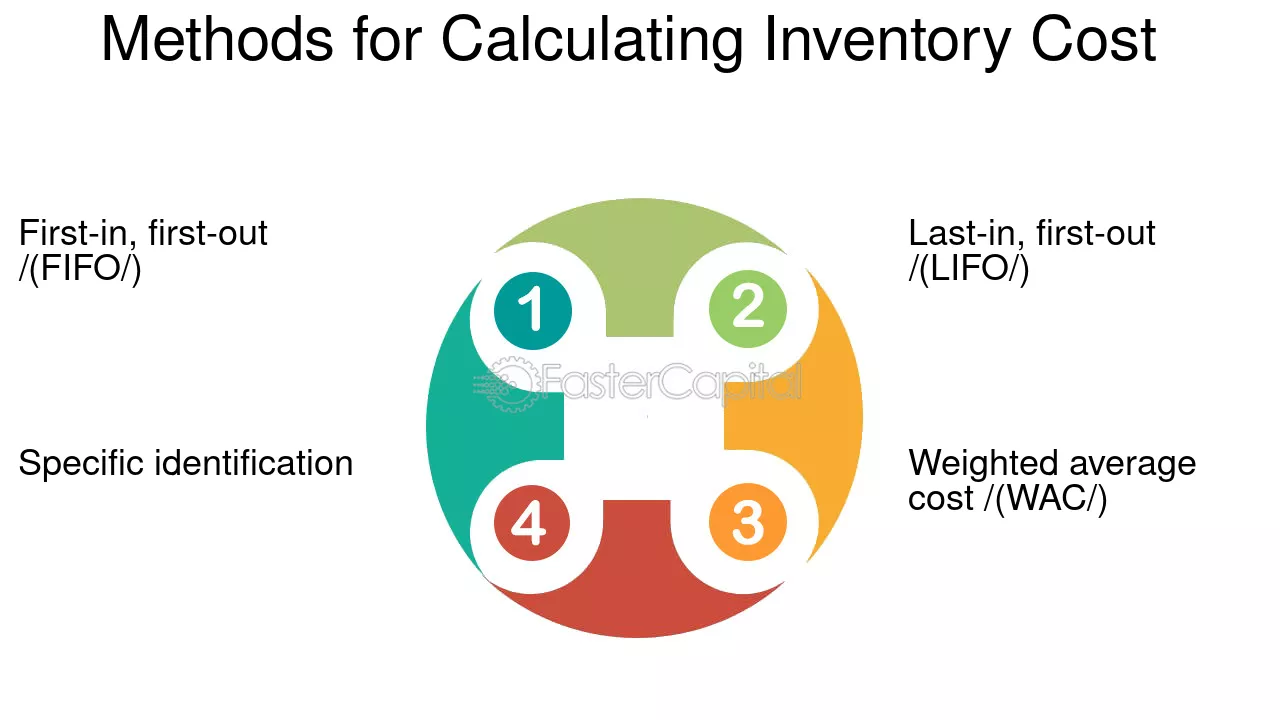 Methods for Calculating Inventory Cost

First-in, first-out /(FIFO/)

1

2

Last-in, first-out /(LIFO/)

FasterCapital

Specific identification

4

3

Weighted average cost /(WAC/)